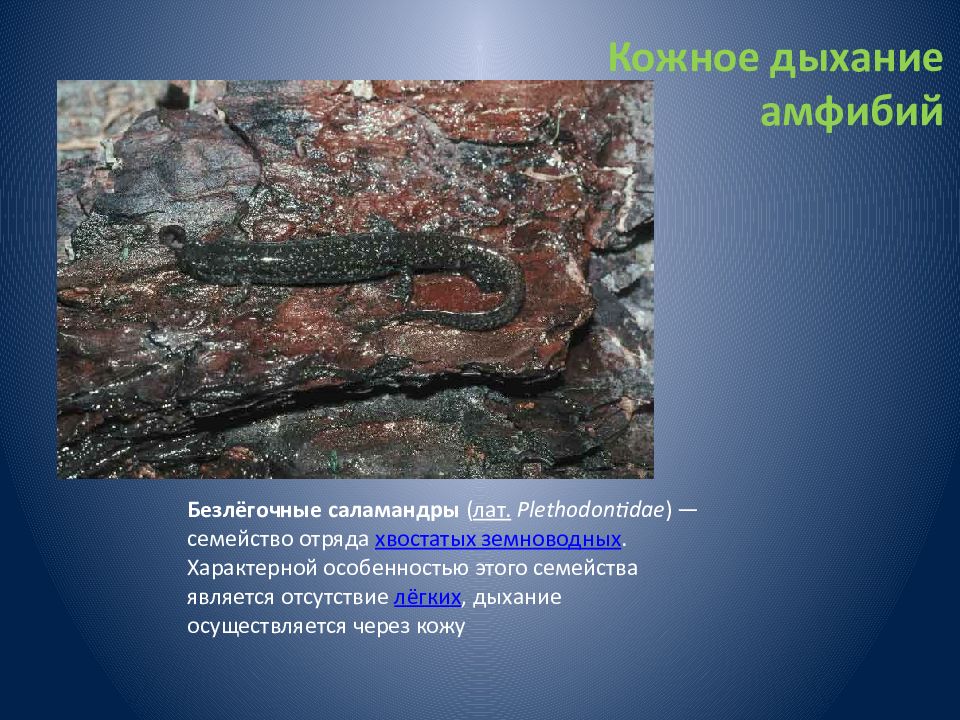 Кожное дыхание амфибий

Безлёгочные саламандры (лат. Plethodontidae) — семейство отряда хвостатых земноводных. Характерной особенностью этого семейства является отсутствие лёгких, дыхание осуществляется через кожу